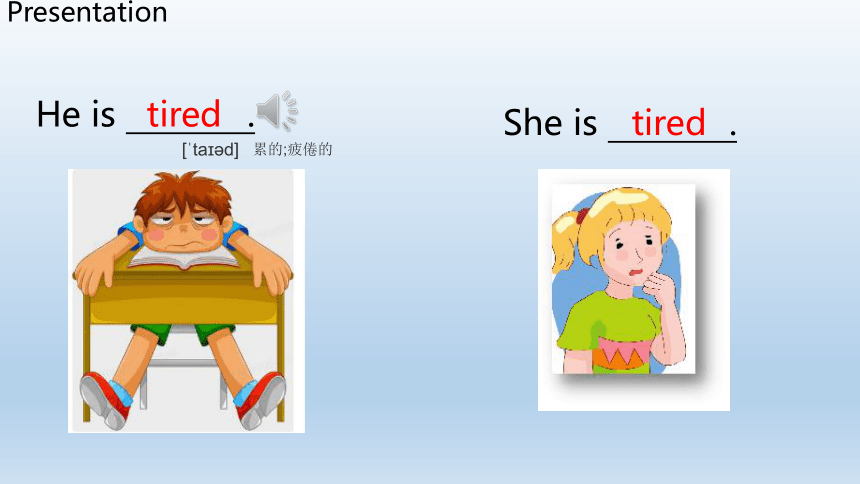 Presentation

He is tired.

[ˈtaɪəd] 累的;疲倦的

She is tired.